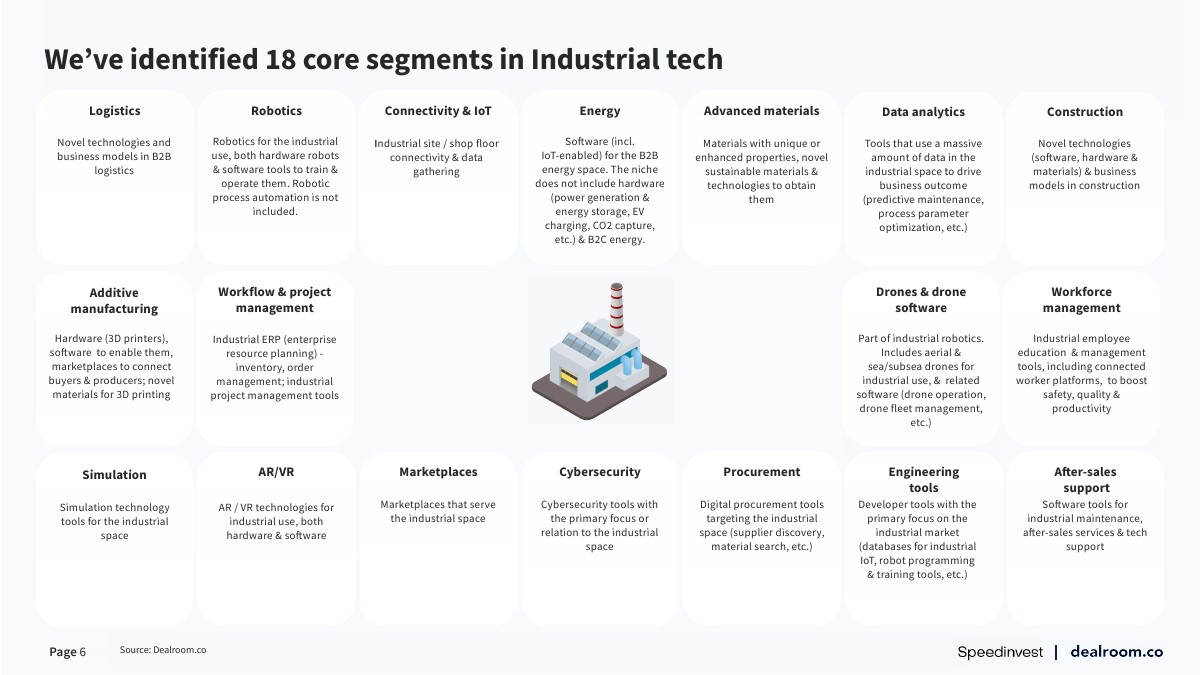 We've identified 18 core segments in Industrial tech

Logistics
Novel technologies and business models in B2B logistics

Robotics
Robotics for the industrial use, both hardware robots & software tools to train & operate them. Robotic process automation is not included.

Connectivity & IoT
Industrial site / shop floor connectivity & data gathering

Energy
Software (incl. IoT-enabled) for the B2B energy space. The niche does not include hardware (power generation & energy storage, EV charging, CO2 capture, etc.) & B2C energy.

Advanced materials
Materials with unique or enhanced properties, novel sustainable materials & technologies to obtain them

Data analytics
Tools that use a massive amount of data in the industrial space to drive business outcome (predictive maintenance, process parameter optimization, etc.)

Construction
Novel technologies (software, hardware & materials) & business models in construction

Additive manufacturing
Hardware (3D printers), software to enable them, marketplaces to connect buyers & producers; novel materials for 3D printing

Workflow & project management
Industrial ERP (enterprise resource planning) - inventory, order management; industrial project management tools

Drones & drone software
Part of industrial robotics. Includes aerial & sea/subsea drones for industrial use, & related software (drone operation, drone fleet management, etc.)

Workforce management
Industrial employee education & management tools, including connected worker platforms, to boost safety, quality & productivity

Simulation
Simulation technology tools for the industrial space

AR/VR
AR / VR technologies for industrial use, both hardware & software

Marketplaces
Marketplaces that serve the industrial space

Cybersecurity
Cybersecurity tools with the primary focus or relation to the industrial space

Procurement
Digital procurement tools targeting the industrial space (supplier discovery, material search, etc.)

Engineering tools
Developer tools with the primary focus on the industrial market (databases for industrial IoT, robot programming & training tools, etc.)

After-sales support
Software tools for industrial maintenance, after-sales services & tech support

Page 6 Source: Dealroom.co

Speedinvest | dealroom.co